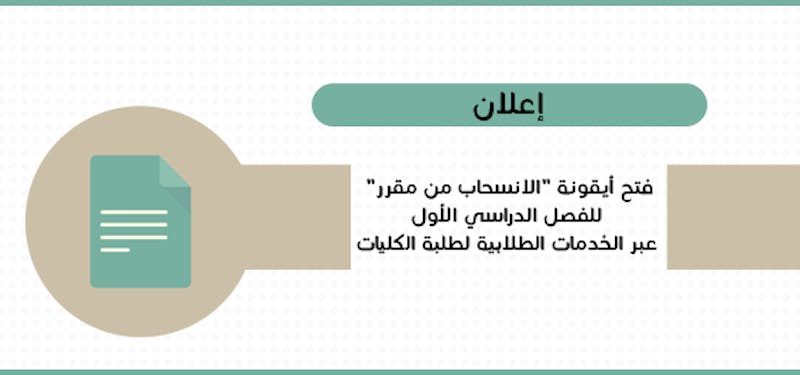 إعلان

فتح أيقونة "الانسحاب من مقرر"
للفصل الدراسي الأول
عبر الخدمات الطلابية لطلبة الكليات